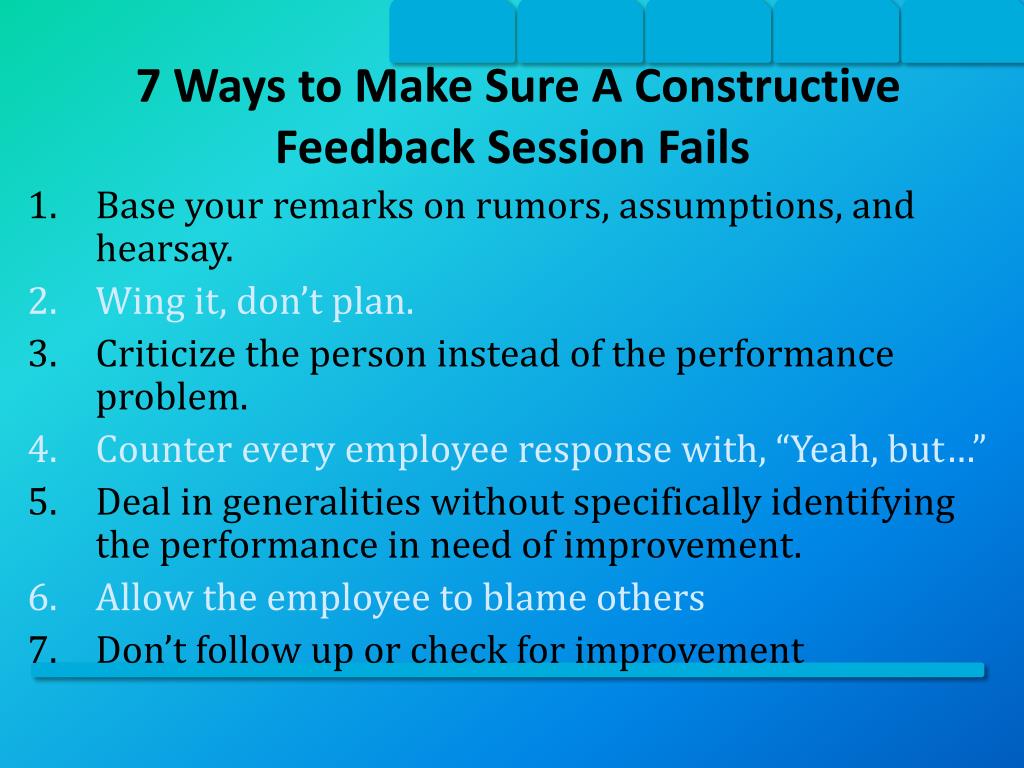 7 Ways to Make Sure A Constructive Feedback Session Fails

1. Base your remarks on rumors, assumptions, and hearsay.
2. Wing it, don’t plan.
3. Criticize the person instead of the performance problem.
4. Counter every employee response with, “Yeah, but…”
5. Deal in generalities without specifically identifying the performance in need of improvement.
6. Allow the employee to blame others
7. Don’t follow up or check for improvement